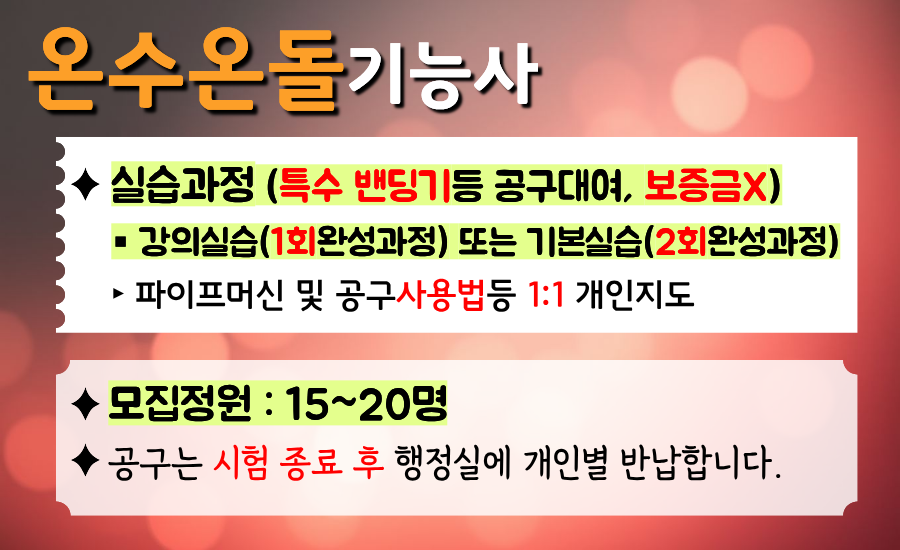 온수온돌기능사

✦ 실습과정 (특수 밴딩기등 공구대여, 보증금X)

▪ 강의실습(1회완성과정) 또는 기본실습(2회완성과정)

▸ 파이프머신 및 공구사용법등 1:1 개인지도

✦ 모집정원 : 15~20명

✦ 공구는 시험 종료 후 행정실에 개인별 반납합니다.